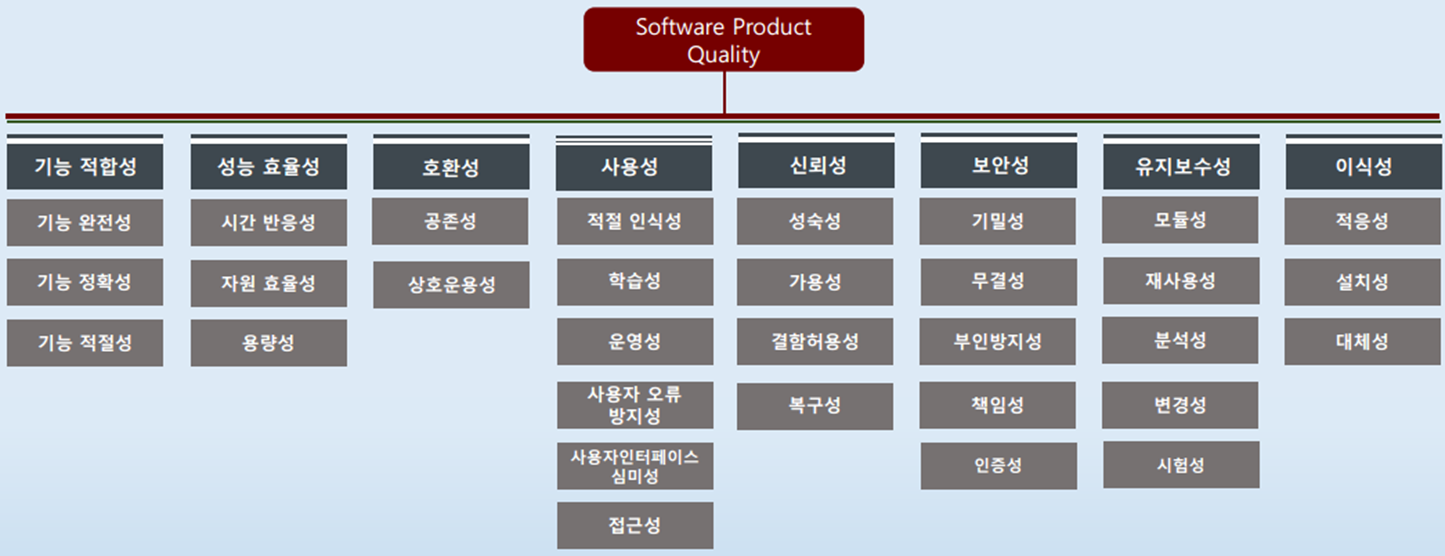 Software Product Quality

기능 적합성
기능 완전성
기능 정확성
기능 적절성

성능 효율성
시간 반응성
자원 효율성
용량성

호환성
공존성
상호운용성

사용성
적절 인식성
학습성
운영성
사용자 오류 방지성
사용자인터페이스 심미성
접근성

신뢰성
성숙성
가용성
결함허용성
복구성

보안성
기밀성
무결성
부인방지성
책임성
인증성

유지보수성
모듈성
재사용성
분석성
변경성
시험성

이식성
적응성
설치성
대체성